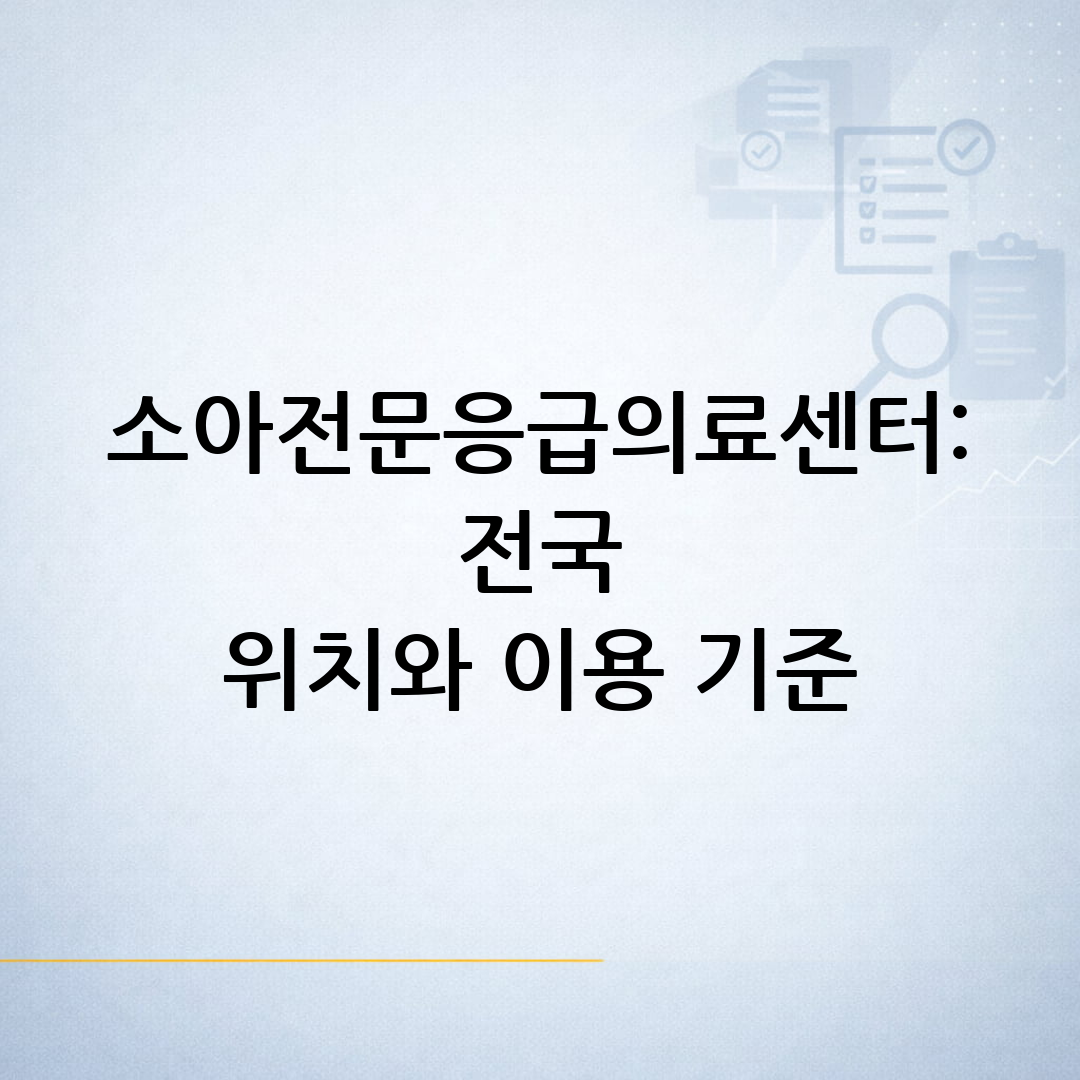 소아전문응급의료센터: 전국
위치와 이용 기준